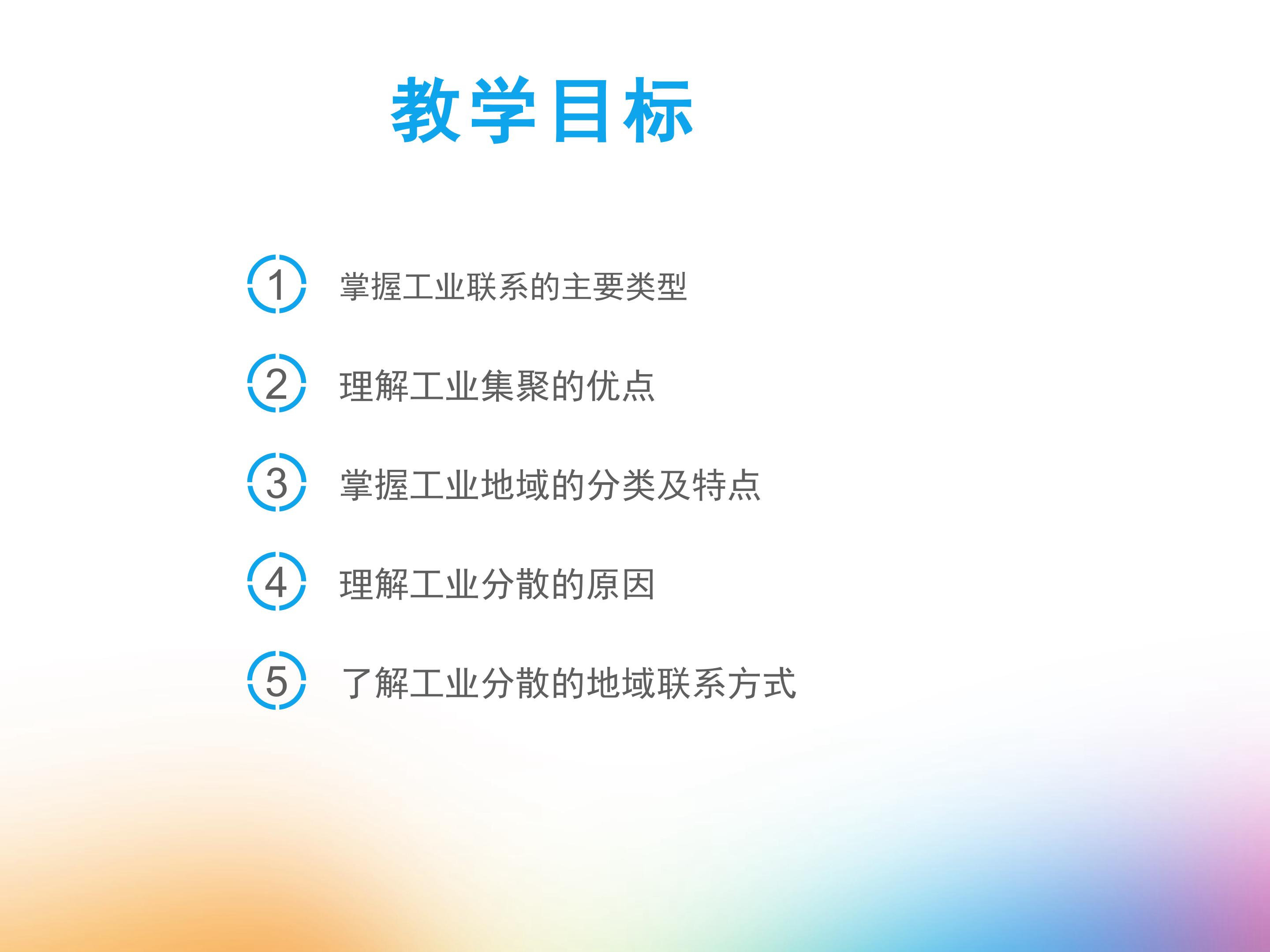 教学目标

1 掌握工业联系的主要类型

2 理解工业集聚的优点

3 掌握工业地域的分类及特点

4 理解工业分散的原因

5 了解工业分散的地域联系方式